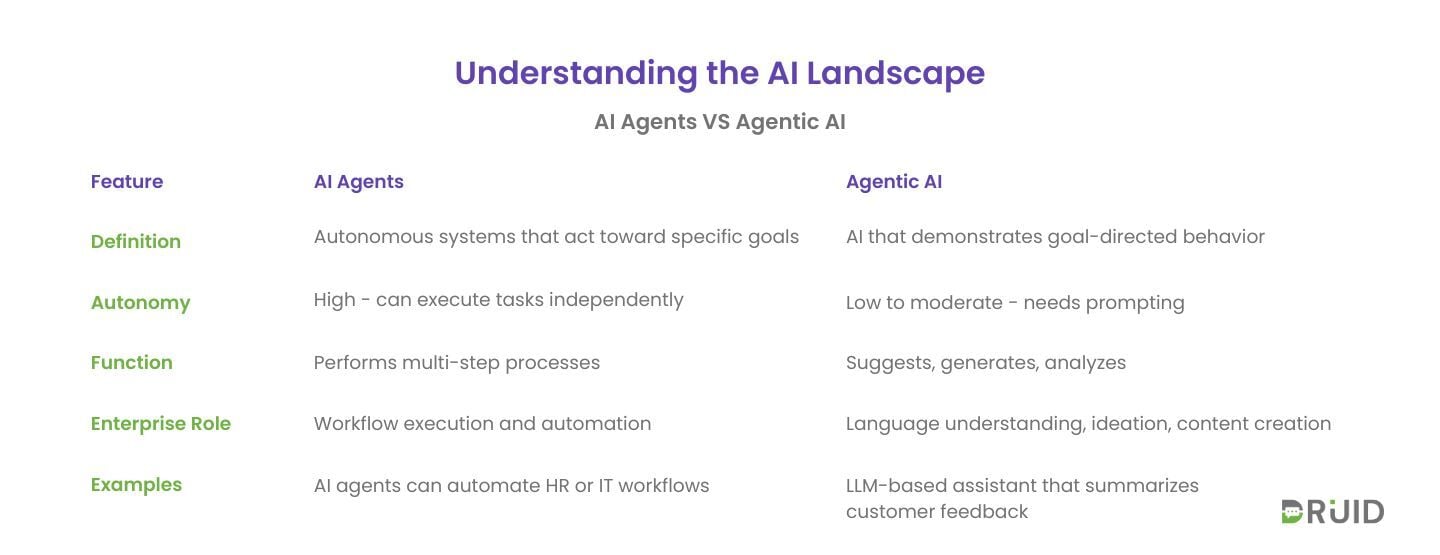 Understanding the AI Landscape

AI Agents VS Agentic AI

| Feature | AI Agents | Agentic AI |
|---|---|---|
| Definition | Autonomous systems that act toward specific goals | AI that demonstrates goal-directed behavior |
| Autonomy | High - can execute tasks independently | Low to moderate - needs prompting |
| Function | Performs multi-step processes | Suggests, generates, analyzes |
| Enterprise Role | Workflow execution and automation | Language understanding, ideation, content creation |
| Examples | AI agents can automate HR or IT workflows | LLM-based assistant that summarizes customer feedback |

DRUID